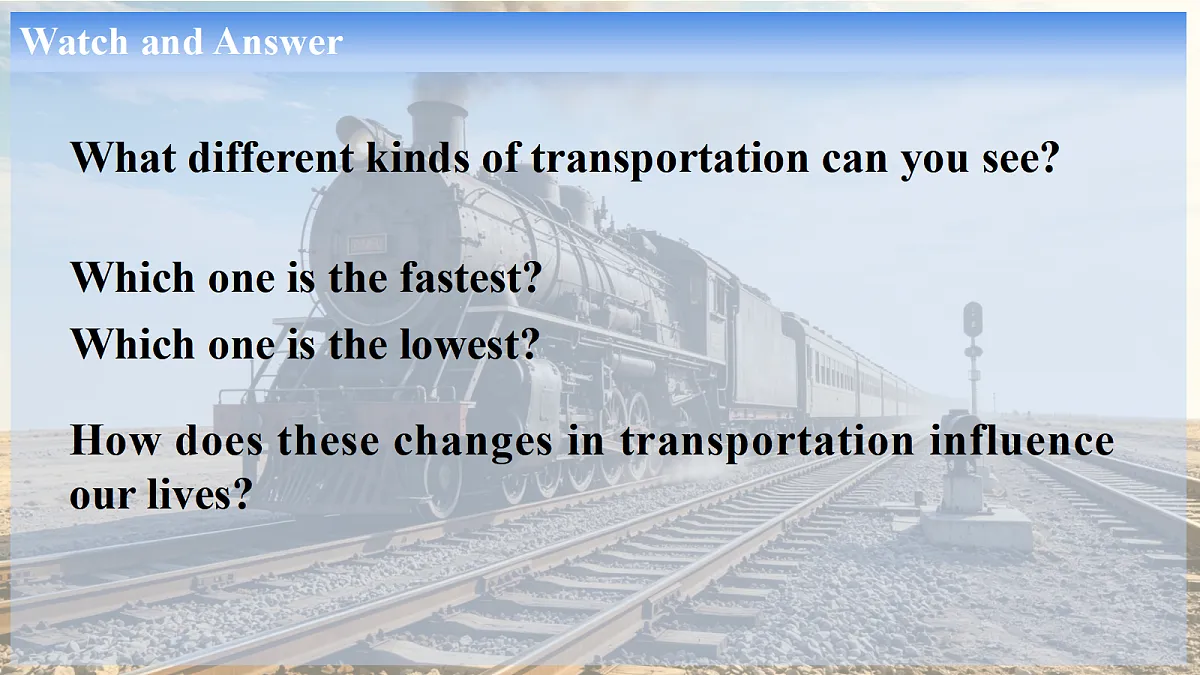 Watch and Answer

What different kinds of transportation can you see?

Which one is the fastest?

Which one is the lowest?

How does these changes in transportation influence our lives?